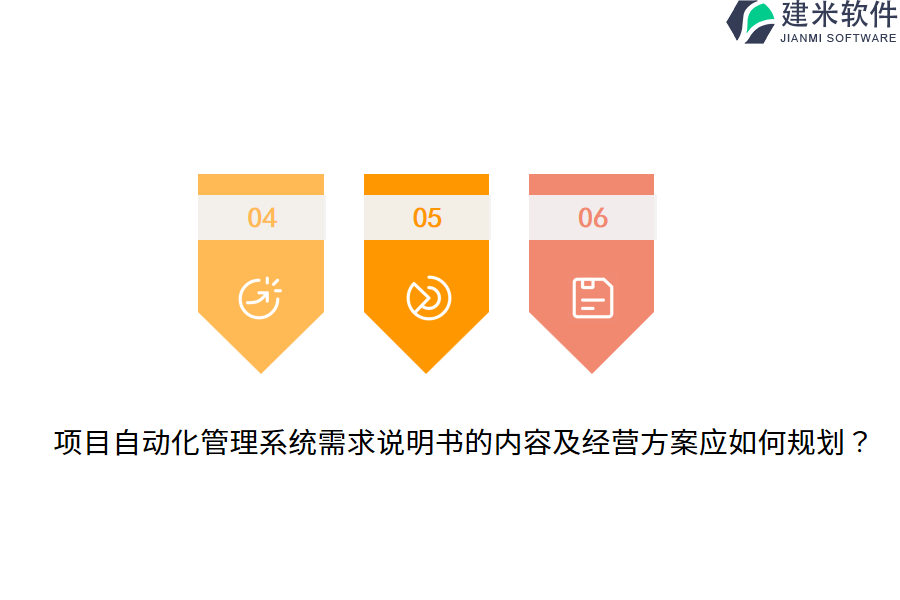 建米软件
JIANMI SOFTWARE

04

05

06

项目自动化管理系统需求说明书的内容及经营方案应如何规划？